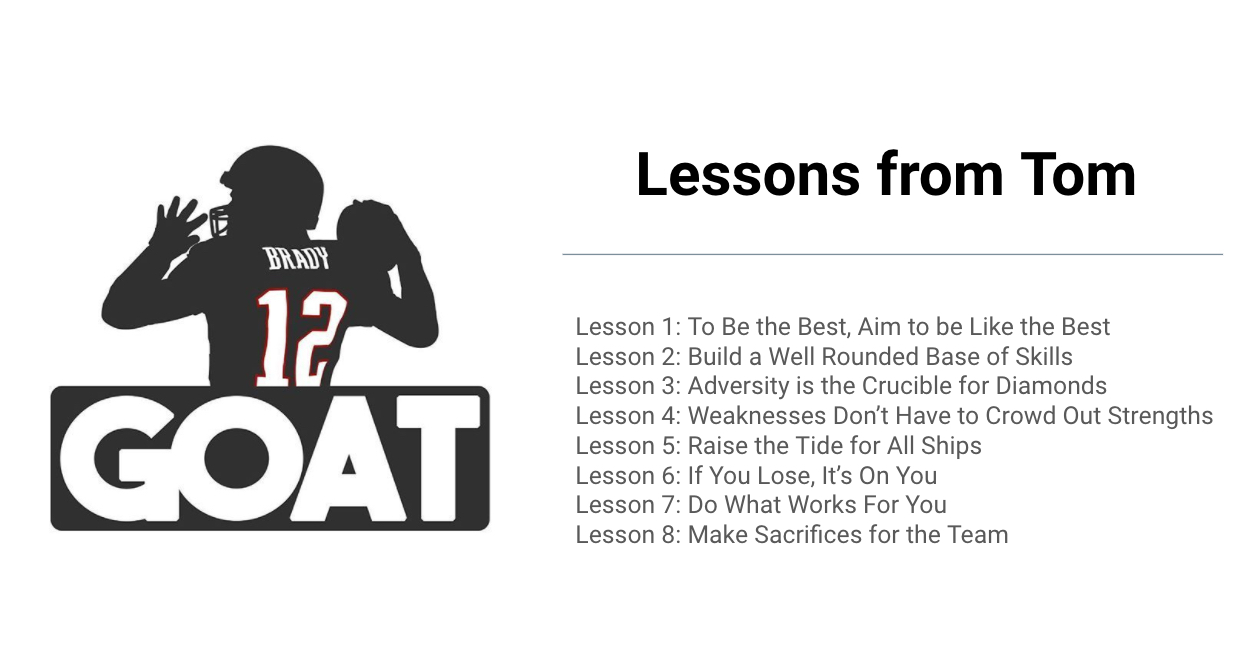 BRADY
12
GOAT

Lessons from Tom

Lesson 1: To Be the Best, Aim to be Like the Best
Lesson 2: Build a Well Rounded Base of Skills
Lesson 3: Adversity is the Crucible for Diamonds
Lesson 4: Weaknesses Don't Have to Crowd Out Strengths
Lesson 5: Raise the Tide for All Ships
Lesson 6: If You Lose, It's On You
Lesson 7: Do What Works For You
Lesson 8: Make Sacrifices for the Team